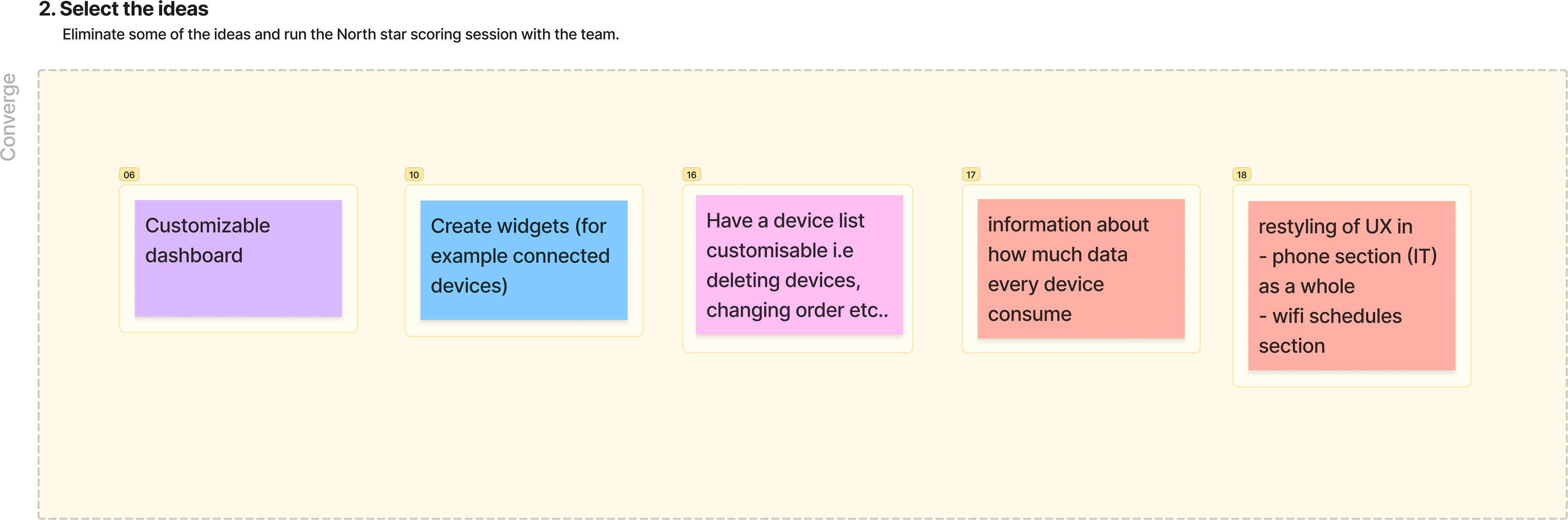 2. Select the ideas

Eliminate some of the ideas and run the North star scoring session with the team.

Converge

06

Customizable dashboard

10

Create widgets (for example connected devices)

16

Have a device list customisable i.e deleting devices, changing order etc..

17

information about how much data every device consume

18

restyling of UX in
- phone section (IT) as a whole
- wifi schedules section